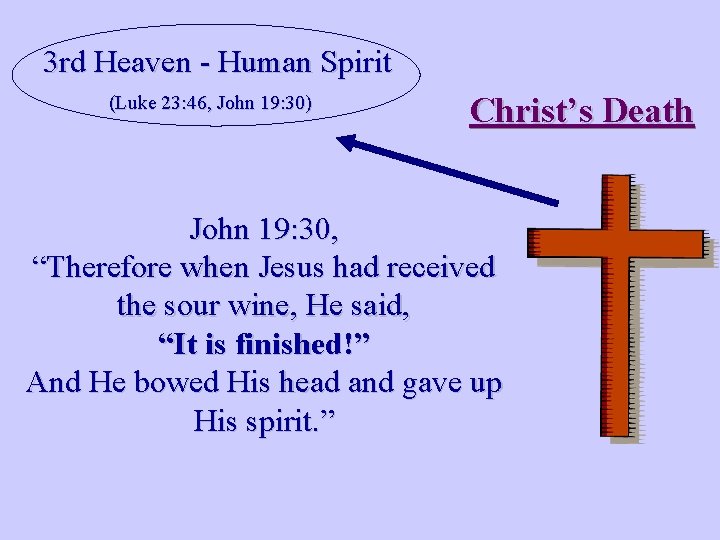 3rd Heaven - Human Spirit
(Luke 23:46, John 19:30)

Christ’s Death

John 19:30,
“Therefore when Jesus had received the sour wine, He said,
“It is finished!”
And He bowed His head and gave up His spirit.”